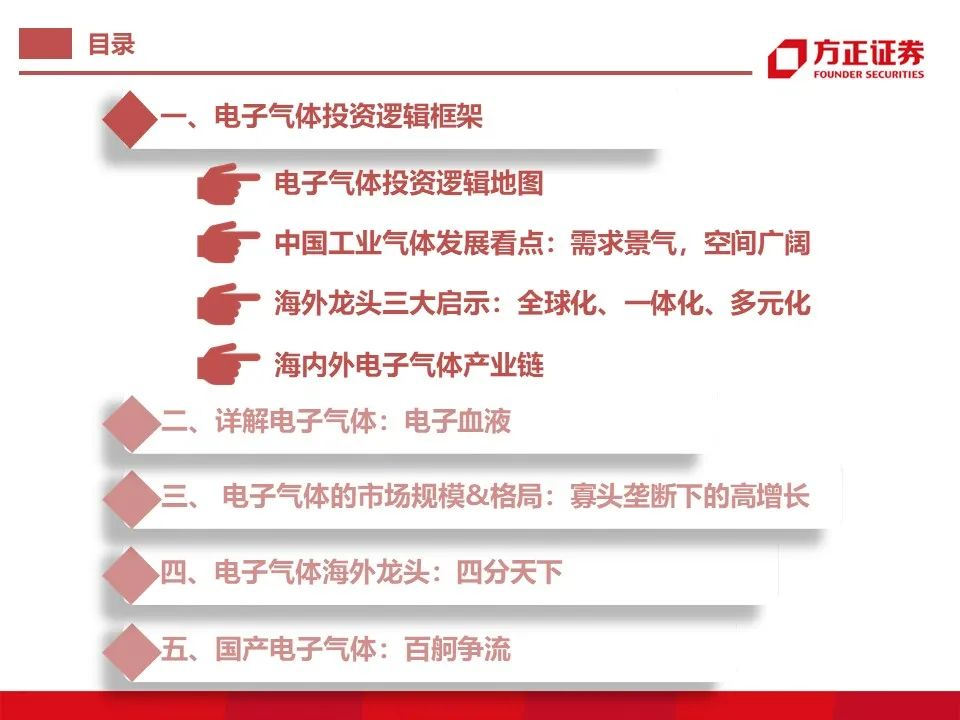 目录

方正证券
FOUNDER SECURITIES

一、电子气体投资逻辑框架

电子气体投资逻辑地图

中国工业气体发展看点：需求景气，空间广阔

海外龙头三大启示：全球化、一体化、多元化

海内外电子气体产业链

二、详解电子气体：电子血液

三、 电子气体的市场规模&格局：寡头垄断下的高增长

四、电子气体海外龙头：四分天下

五、国产电子气体：百舸争流